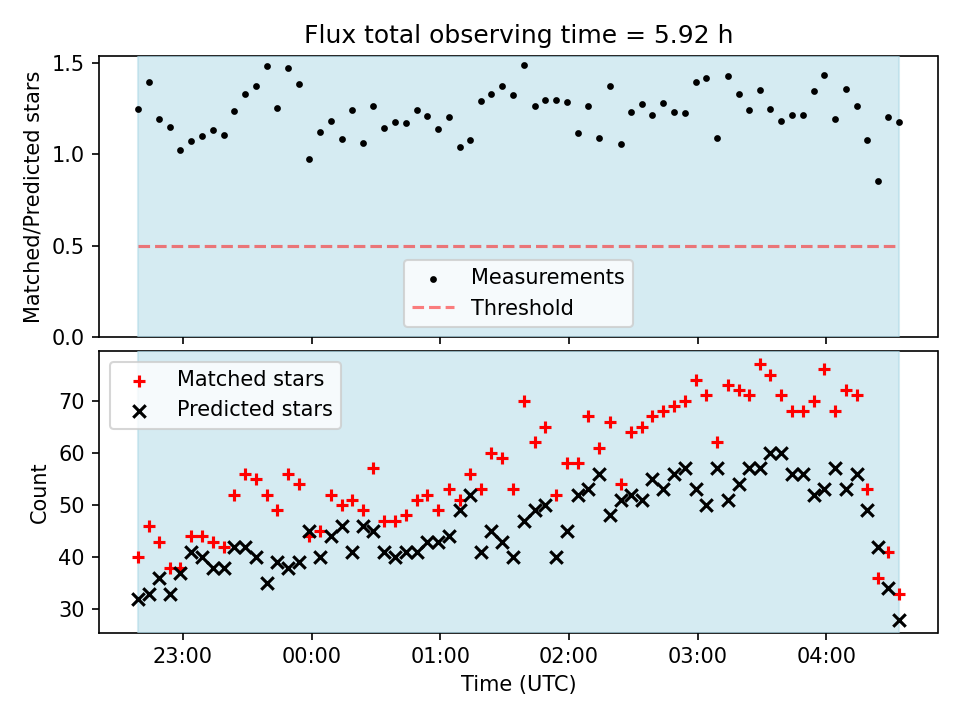 Flux total observing time = 5.92 h

Matched/Predicted stars

1.5
1.0
0.5
0.0

Measurements
Threshold

Matched stars
Predicted stars

Count

70
60
50
40
30

23:00
00:00
01:00
02:00
03:00
04:00

Time (UTC)